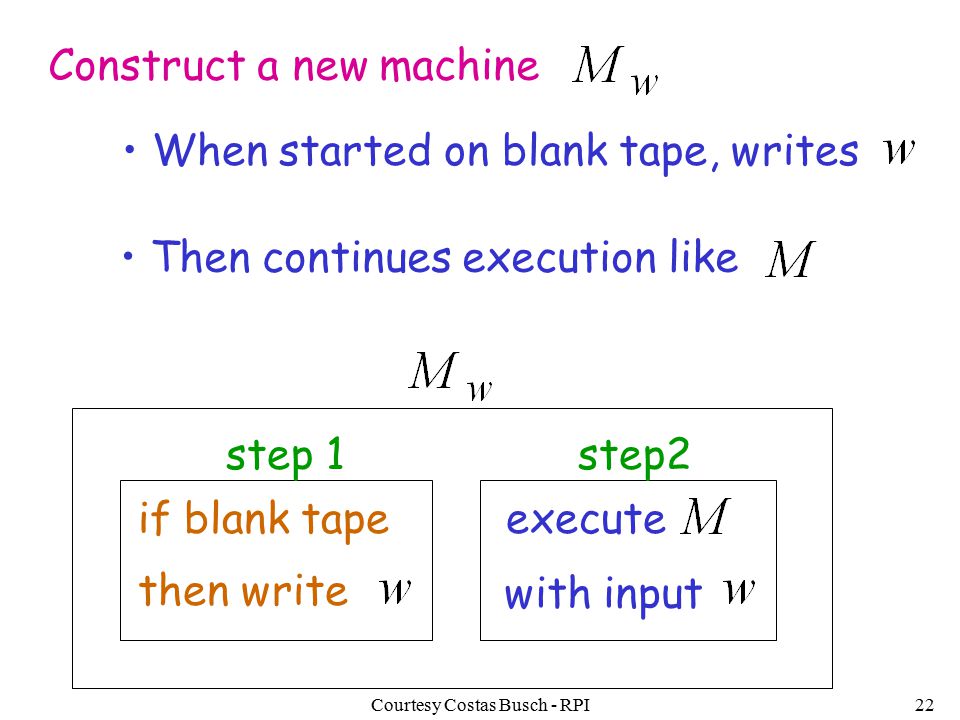 Construct a new machine $M_w$

• When started on blank tape, writes $w$

• Then continues execution like $M$

$M_w$

step 1

if blank tape

then write $w$

step2

execute $M$

with input $w$

Courtesy Costas Busch - RPI

22